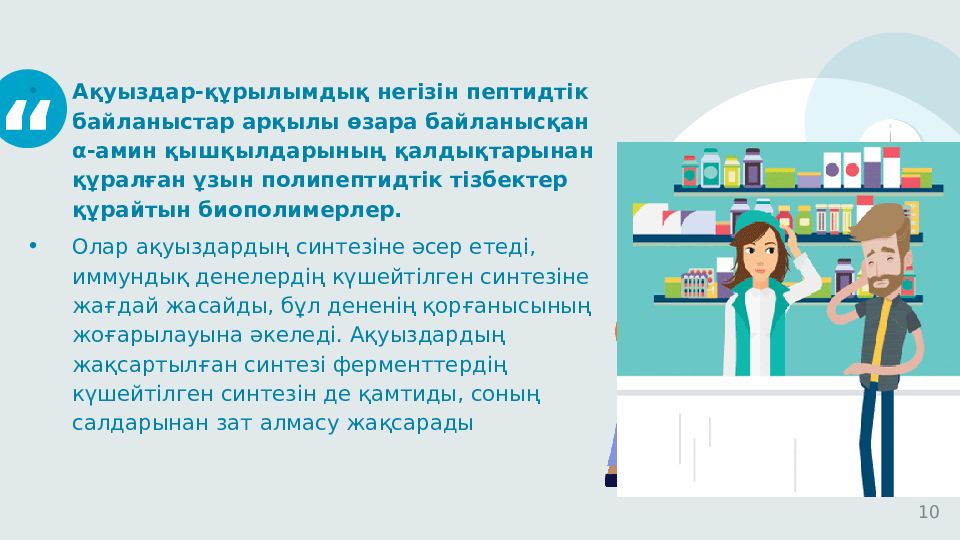 “

Ақуыздар-құрылымдық негізін пептидтік байланыстар арқылы өзара байланысқан α-амин қышқылдарының қалдықтарынан құралған ұзын полипептидтік тізбектер құрайтын биополимерлер.

• Олар ақуыздардың синтезіне әсер етеді, иммундық денелердің күшейтілген синтезіне жағдай жасайды, бұл дененің қорғанысының жоғарылауына әкеледі. Ақуыздардың жақсартылған синтезі ферменттердің күшейтілген синтезін де қамтиды, соның салдарынан зат алмасу жақсарады

10